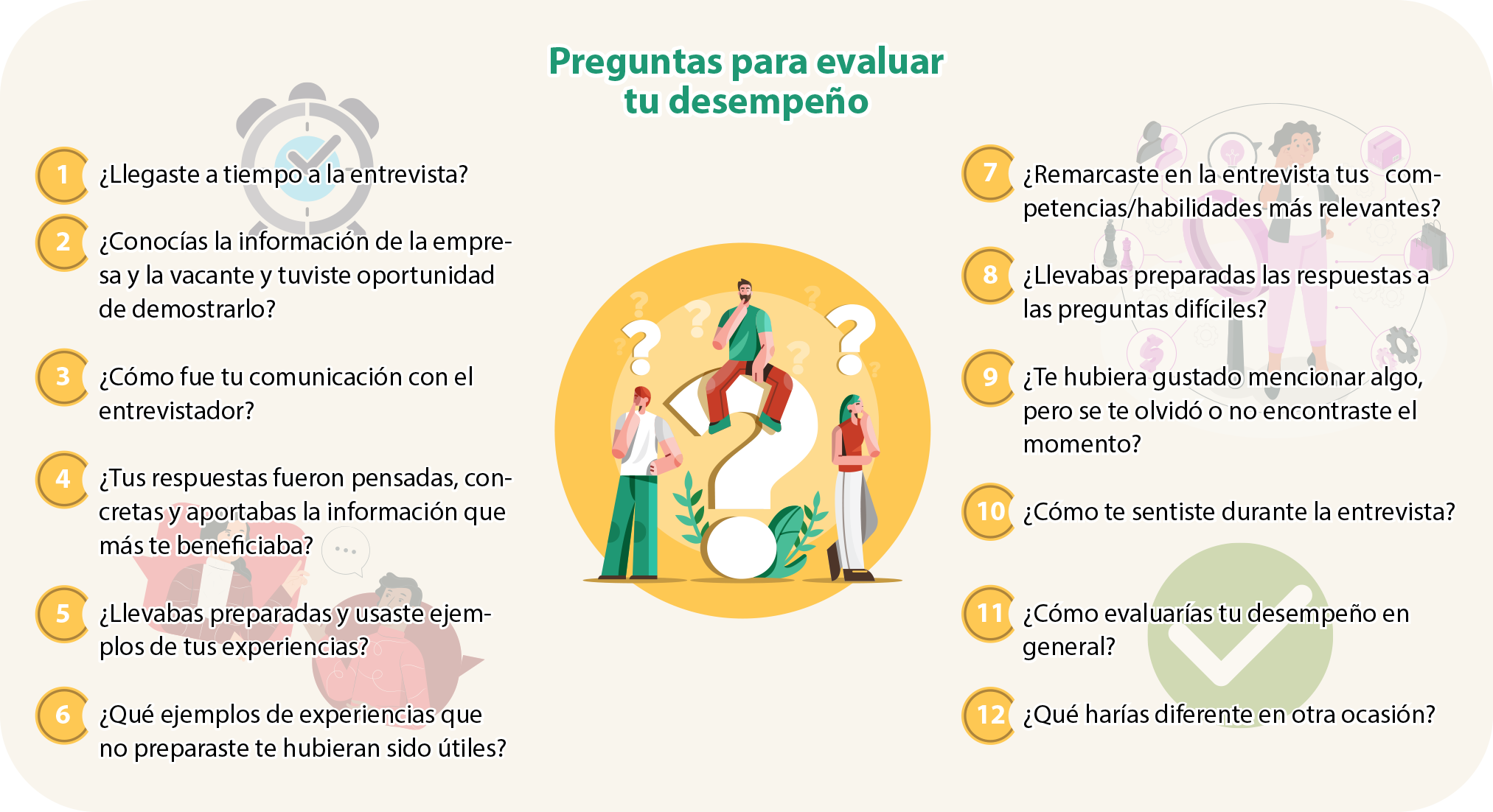 Preguntas para evaluar tu desempeño

1 ¿Llegaste a tiempo a la entrevista?

2 ¿Conocías la información de la empresa y la vacante y tuviste oportunidad de demostrarlo?

3 ¿Cómo fue tu comunicación con el entrevistador?

4 ¿Tus respuestas fueron pensadas, concretas y aportabas la información que más te beneficiaba?

5 ¿Llevabas preparadas y usaste ejemplos de tus experiencias?

6 ¿Qué ejemplos de experiencias que no preparaste te hubieran sido útiles?

7 ¿Remarcaste en la entrevista tus competencias/habilidades más relevantes?

8 ¿Llevabas preparadas las respuestas a las preguntas difíciles?

9 ¿Te hubiera gustado mencionar algo, pero se te olvidó o no encontraste el momento?

10 ¿Cómo te sentiste durante la entrevista?

11 ¿Cómo evaluarías tu desempeño en general?

12 ¿Qué harías diferente en otra ocasión?